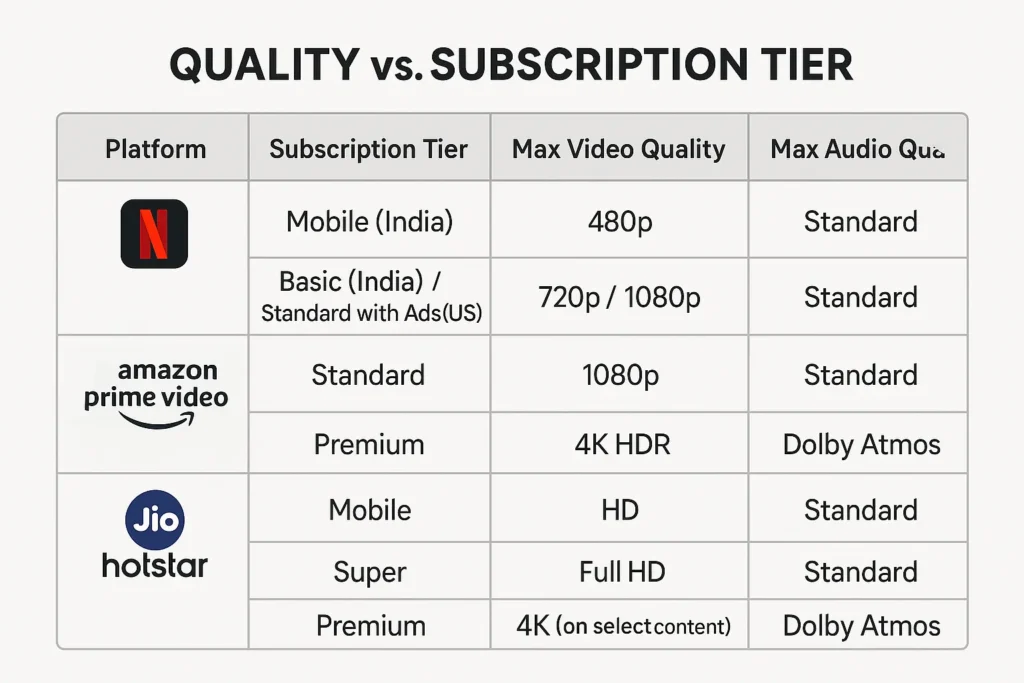 QUALITY vs. SUBSCRIPTION TIER

| Platform | Subscription Tier | Max Video Quality | Max Audio Qua |
|---|---|---|---|
| N | Mobile (India) | 480p | Standard |
| | Basic (India) / Standard with Ads(US) | 720p / 1080p | Standard |
| amazon prime video | Standard | 1080p | Standard |
| | Premium | 4K HDR | Dolby Atmos |
| Jio hotstar | Mobile | HD | Standard |
| | Super | Full HD | Standard |
| | Premium | 4K (on select content) | Dolby Atmos |